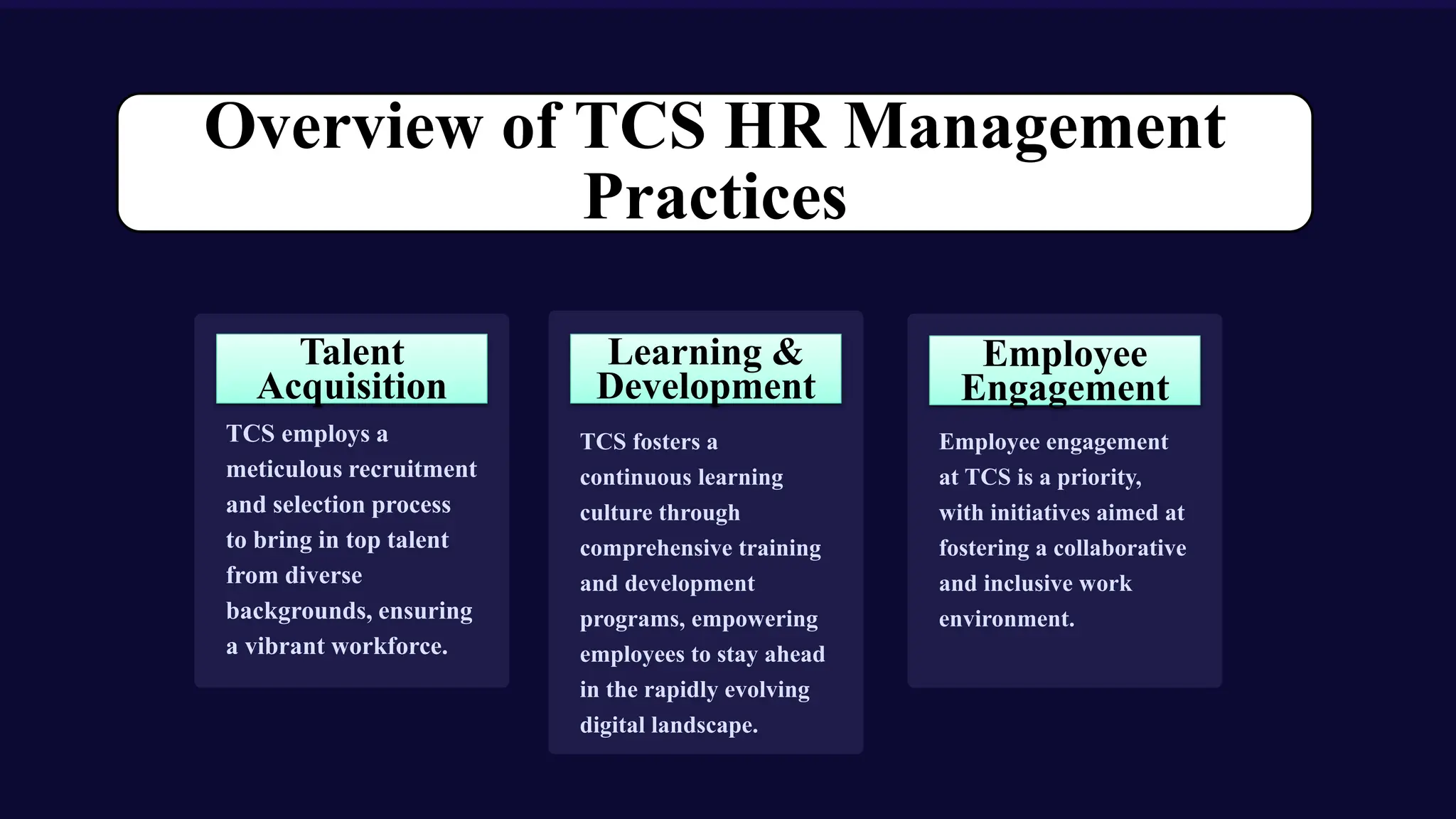 Overview of TCS HR Management Practices

Talent Acquisition

TCS employs a meticulous recruitment and selection process to bring in top talent from diverse backgrounds, ensuring a vibrant workforce.

Learning & Development

TCS fosters a continuous learning culture through comprehensive training and development programs, empowering employees to stay ahead in the rapidly evolving digital landscape.

Employee Engagement

Employee engagement at TCS is a priority, with initiatives aimed at fostering a collaborative and inclusive work environment.